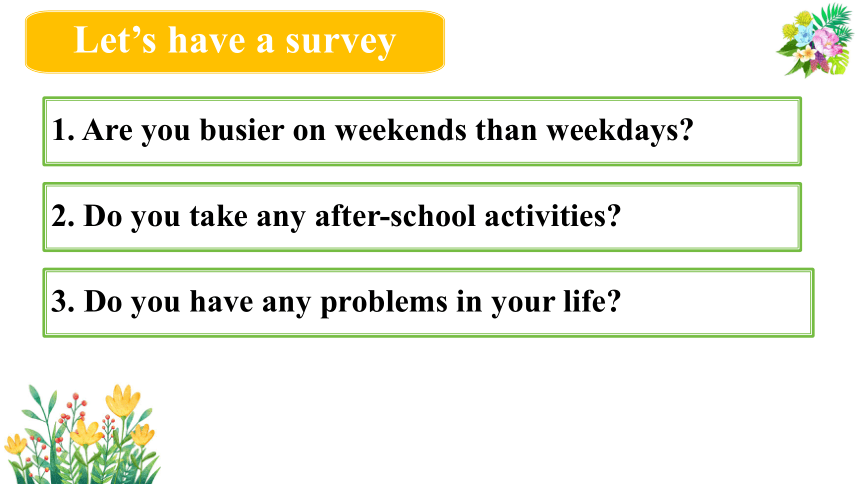 Let’s have a survey

1. Are you busier on weekends than weekdays?

2. Do you take any after-school activities?

3. Do you have any problems in your life?